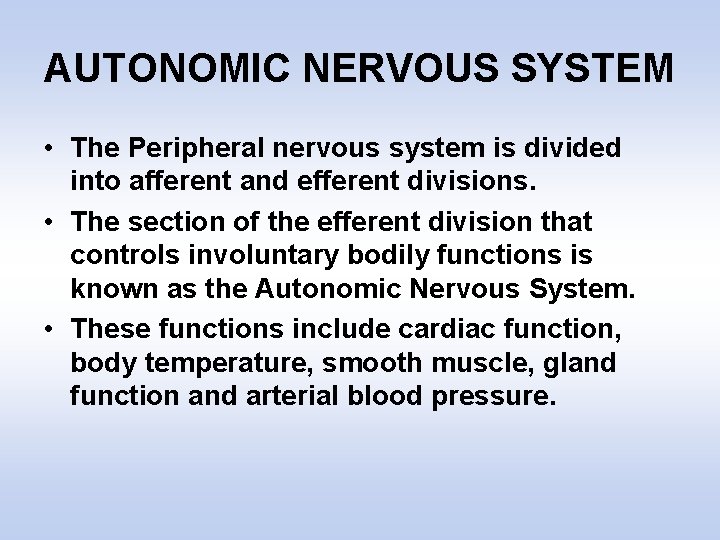 AUTONOMIC NERVOUS SYSTEM

• The Peripheral nervous system is divided into afferent and efferent divisions.

• The section of the efferent division that controls involuntary bodily functions is known as the Autonomic Nervous System.

• These functions include cardiac function, body temperature, smooth muscle, gland function and arterial blood pressure.